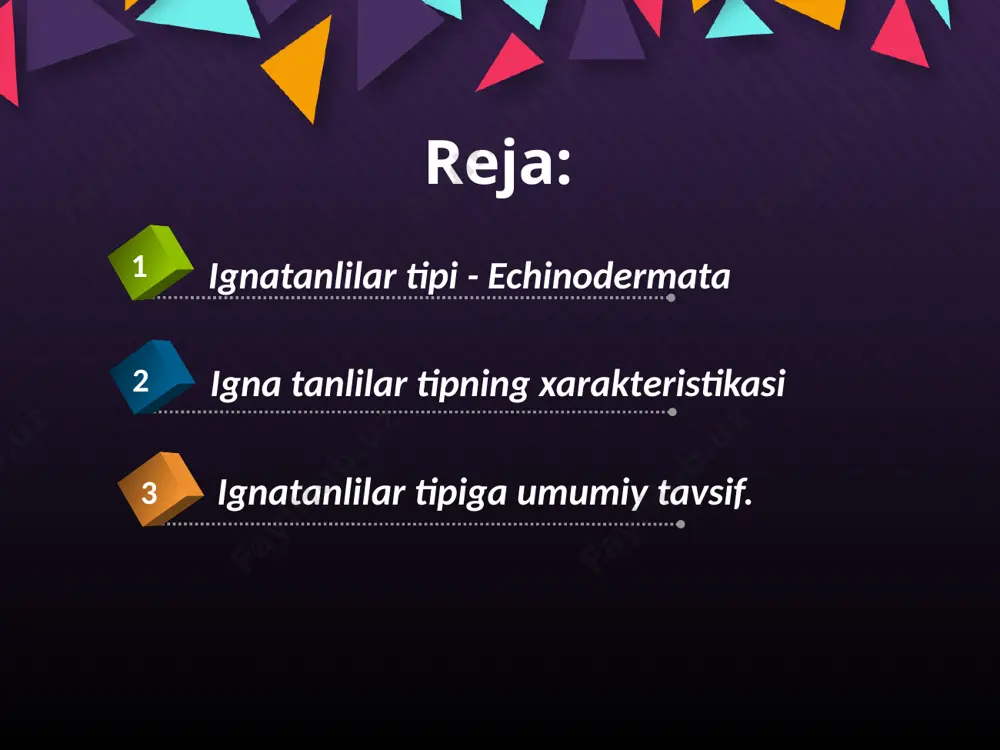 Reja:

1 Ignatanlilar tipi - Echinodermata

2 Igna tanlilar tipning xarakteristikasi

3 Ignatanlilar tipiga umumiy tavsif.